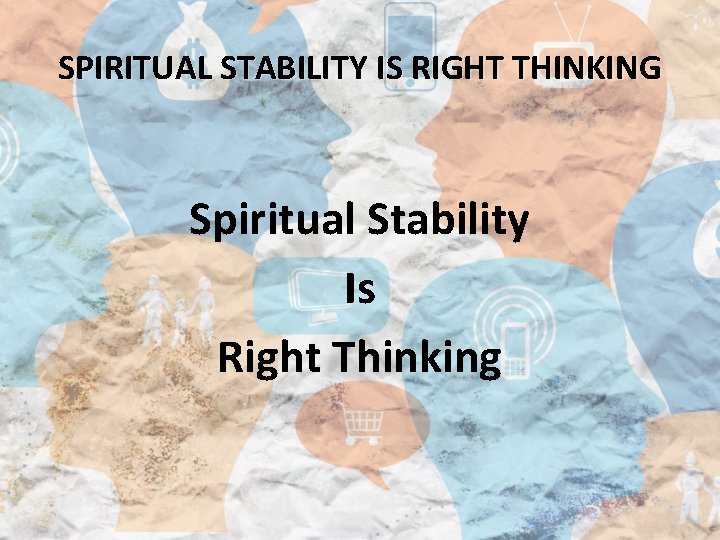 SPIRITUAL STABILITY IS RIGHT THINKING

Spiritual Stability
Is
Right Thinking